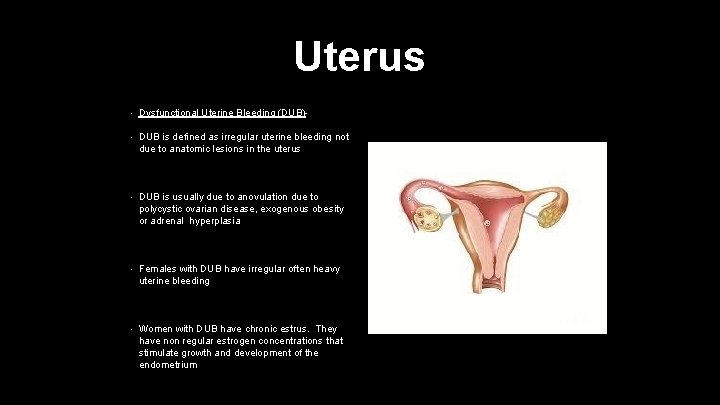 Uterus

- Dysfunctional Uterine Bleeding (DUB)-

- DUB is defined as irregular uterine bleeding not due to anatomic lesions in the uterus

- DUB is usually due to anovulation due to polycystic ovarian disease, exogenous obesity or adrenal hyperplasia

- Females with DUB have irregular often heavy uterine bleeding

- Women with DUB have chronic estrus. They have non regular estrogen concentrations that stimulate growth and development of the endometrium